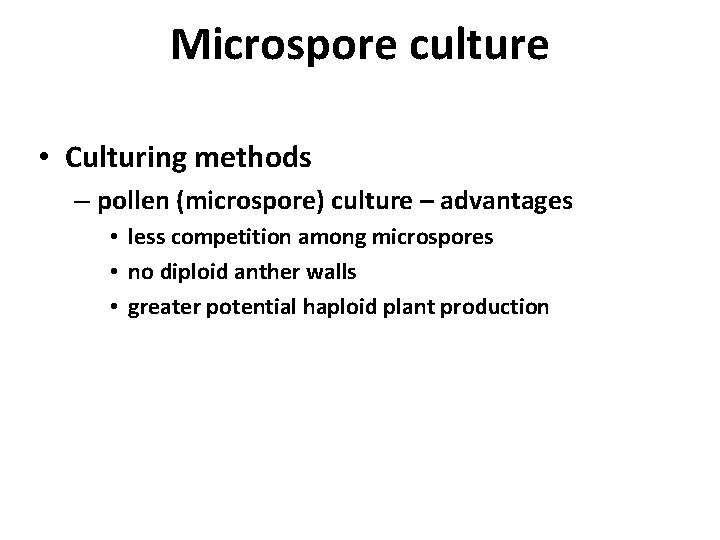 Microspore culture

• Culturing methods
– pollen (microspore) culture – advantages
• less competition among microspores
• no diploid anther walls
• greater potential haploid plant production